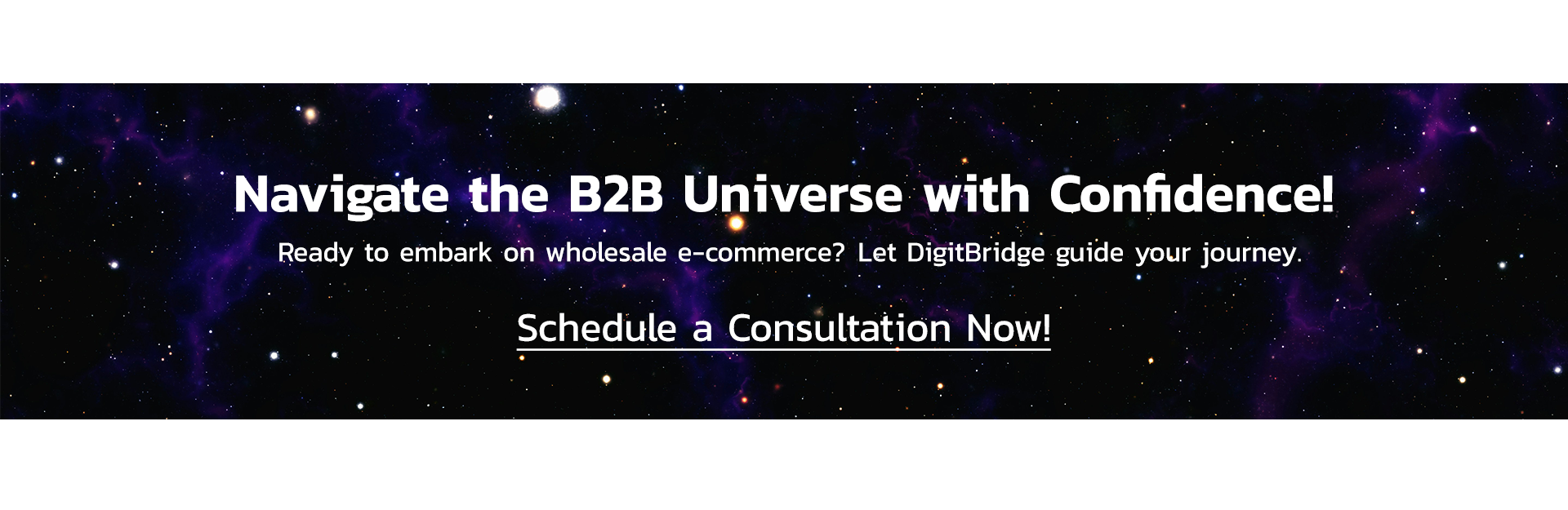 Navigate the B2B Universe with Confidence!

Ready to embark on wholesale e-commerce? Let DigitBridge guide your journey.

Schedule a Consultation Now!